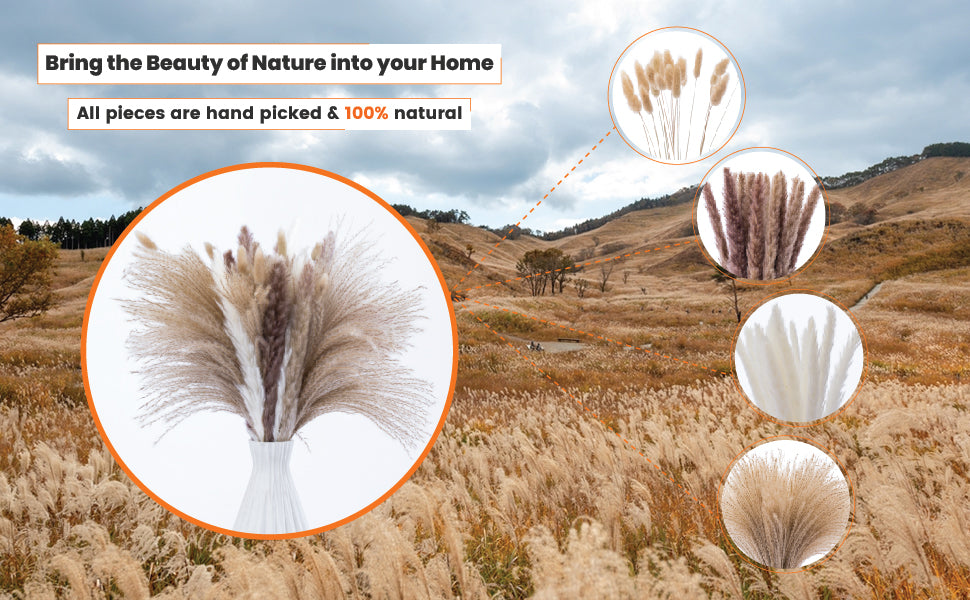 Bring the Beauty of Nature into your Home

All pieces are hand picked & 100% natural